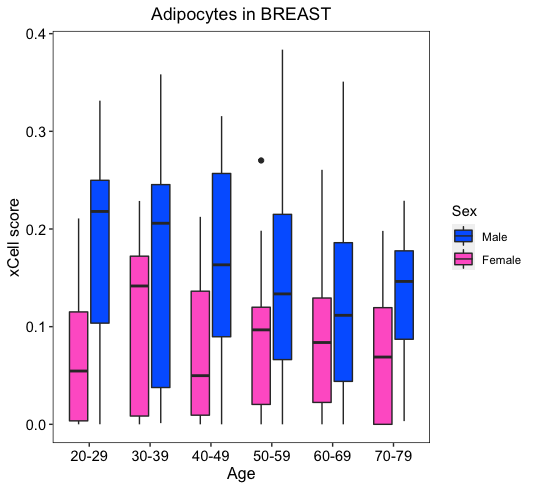 Adipocytes in BREAST

xCell score

0.4
0.3
0.2
0.1
0.0

20-29
30-39
40-49
50-59
60-69
70-79

Age

Sex
Male
Female